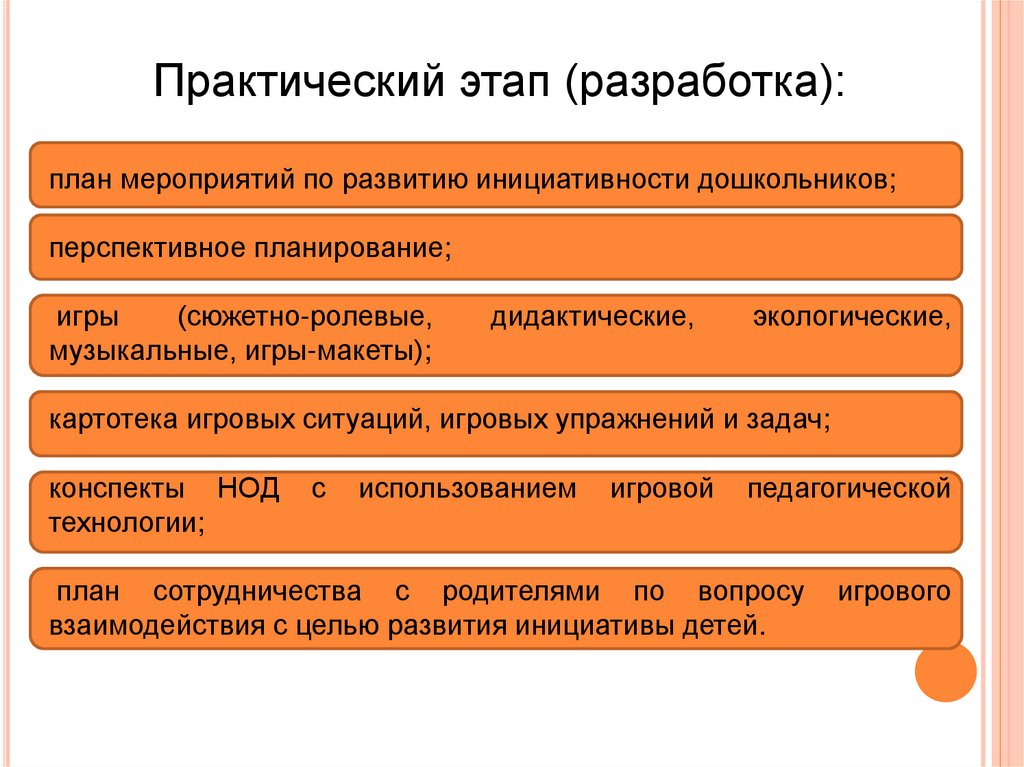 Практический этап (разработка):

план мероприятий по развитию инициативности дошкольников;

перспективное планирование;

игры (сюжетно-ролевые, дидактические, экологические, музыкальные, игры-макеты);

картотека игровых ситуаций, игровых упражнений и задач;

конспекты НОД с использованием игровой педагогической технологии;

план сотрудничества с родителями по вопросу игрового взаимодействия с целью развития инициативы детей.